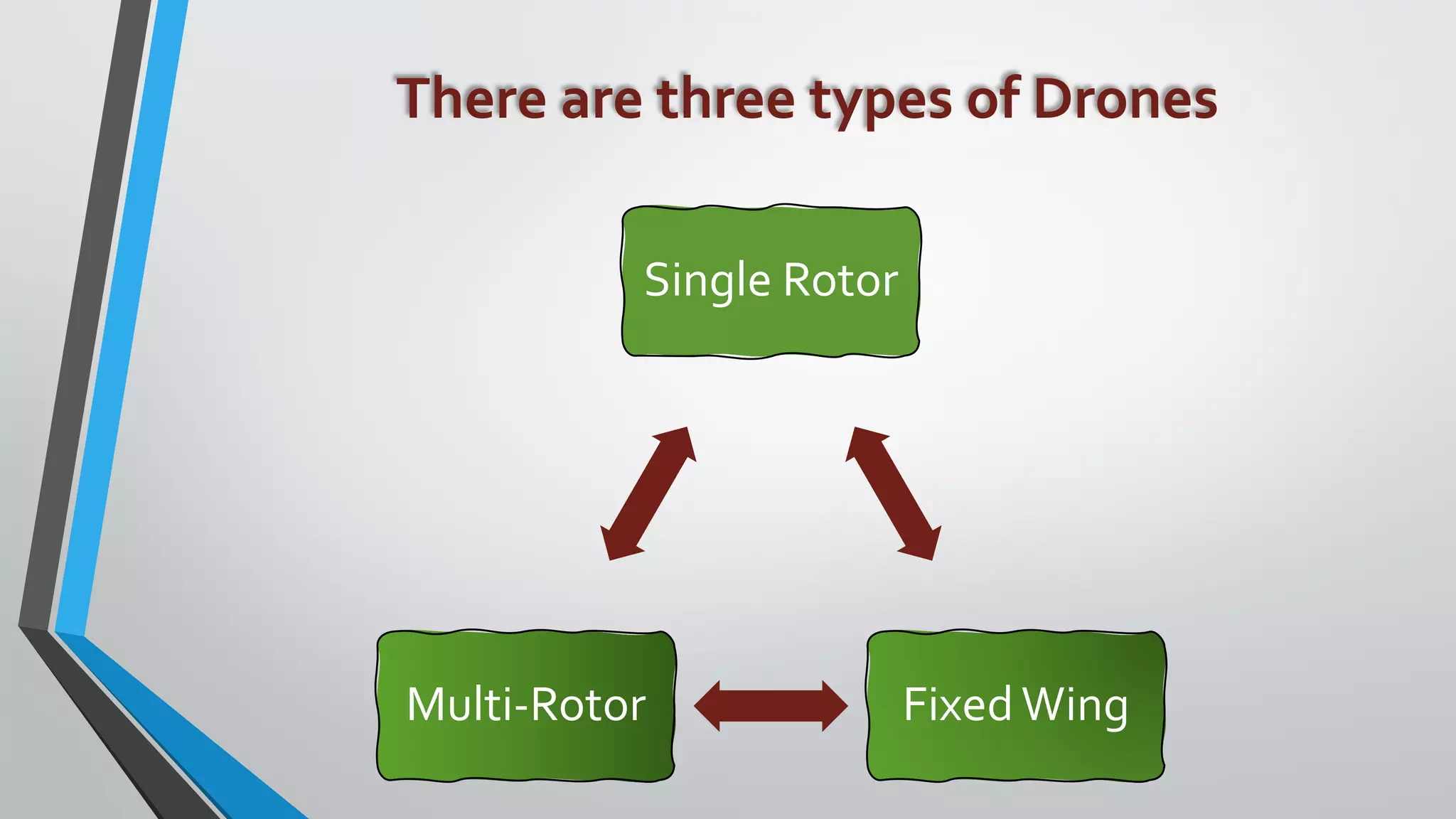 There are three types of Drones

Single Rotor

Multi-Rotor

Fixed Wing